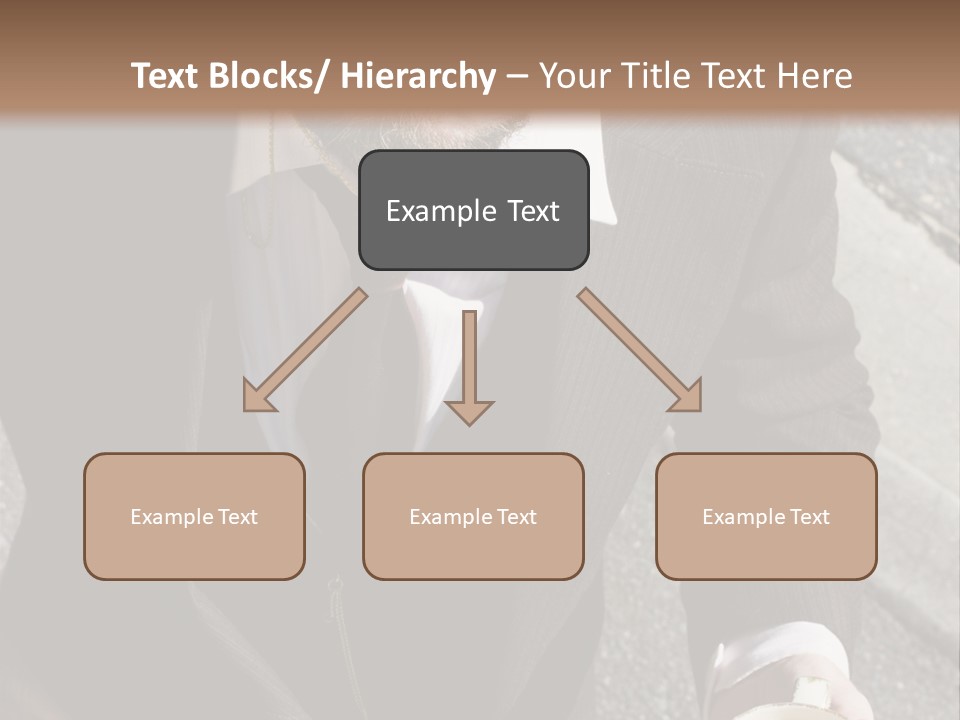 Text Blocks/ Hierarchy – Your Title Text Here

Example Text

Example Text

Example Text

Example Text